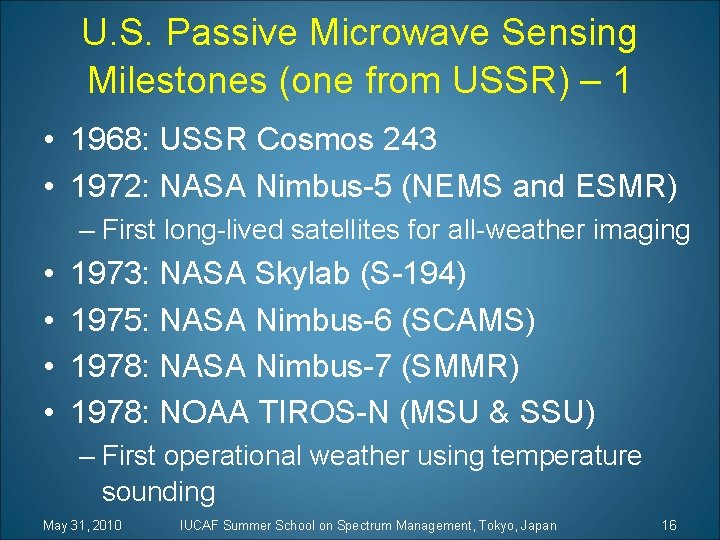 U.S. Passive Microwave Sensing Milestones (one from USSR) – 1

• 1968: USSR Cosmos 243
• 1972: NASA Nimbus-5 (NEMS and ESMR)
– First long-lived satellites for all-weather imaging
• 1973: NASA Skylab (S-194)
• 1975: NASA Nimbus-6 (SCAMS)
• 1978: NASA Nimbus-7 (SMMR)
• 1978: NOAA TIROS-N (MSU & SSU)
– First operational weather using temperature sounding

May 31, 2010 IUCAF Summer School on Spectrum Management, Tokyo, Japan 16